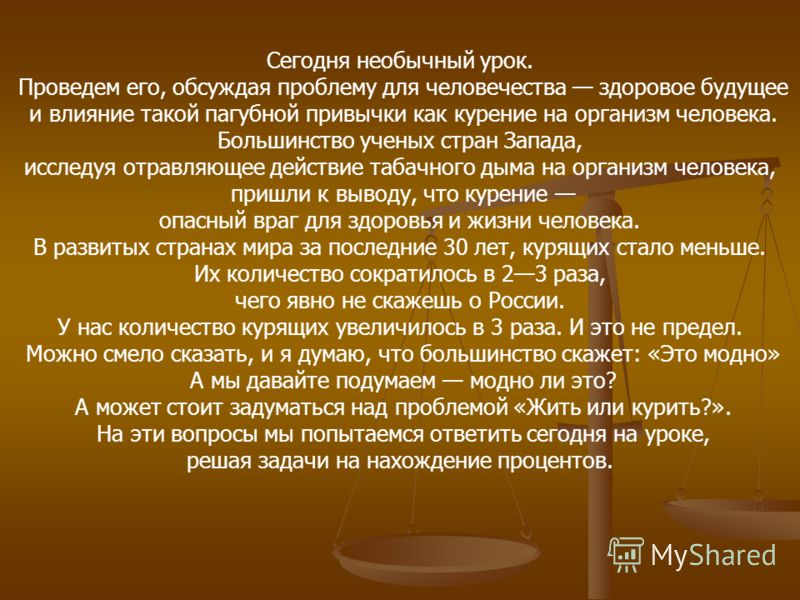 Сегодня необычный урок.
Проведем его, обсуждая проблему для человечества — здоровое будущее и влияние такой пагубной привычки как курение на организм человека.
Большинство ученых стран Запада,
исследуя отравляющее действие табачного дыма на организм человека, пришли к выводу, что курение —
опасный враг для здоровья и жизни человека.
В развитых странах мира за последние 30 лет, курящих стало меньше.
Их количество сократилось в 2—3 раза,
чего явно не скажешь о России.
У нас количество курящих увеличилось в 3 раза. И это не предел.
Можно смело сказать, и я думаю, что большинство скажет: «Это модно»
А мы давайте подумаем — модно ли это?
А может стоит задуматься над проблемой «Жить или курить?».
На эти вопросы мы попытаемся ответить сегодня на уроке,
решая задачи на нахождение процентов.

MyShared